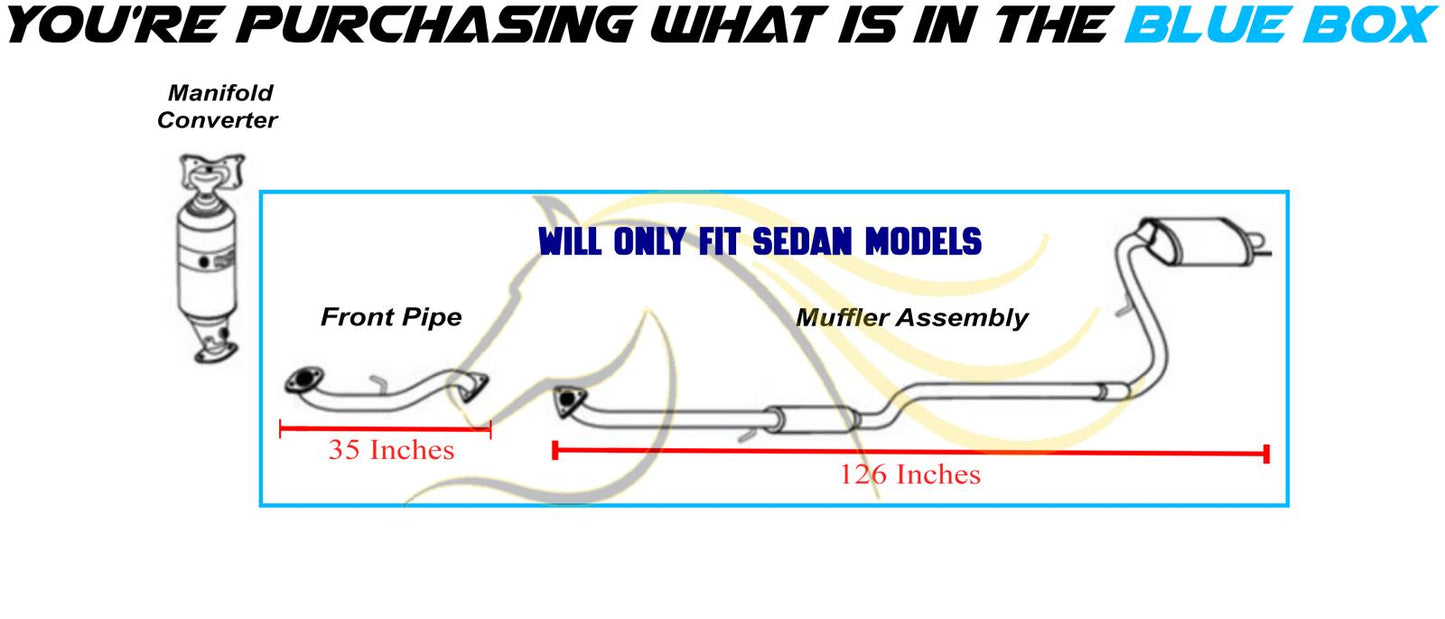 YOU'RE PURCHASING WHAT IS IN THE BLUE BOX

Manifold Converter

WILL ONLY FIT SEDAN MODELS

Front Pipe

Muffler Assembly

35 Inches

126 Inches